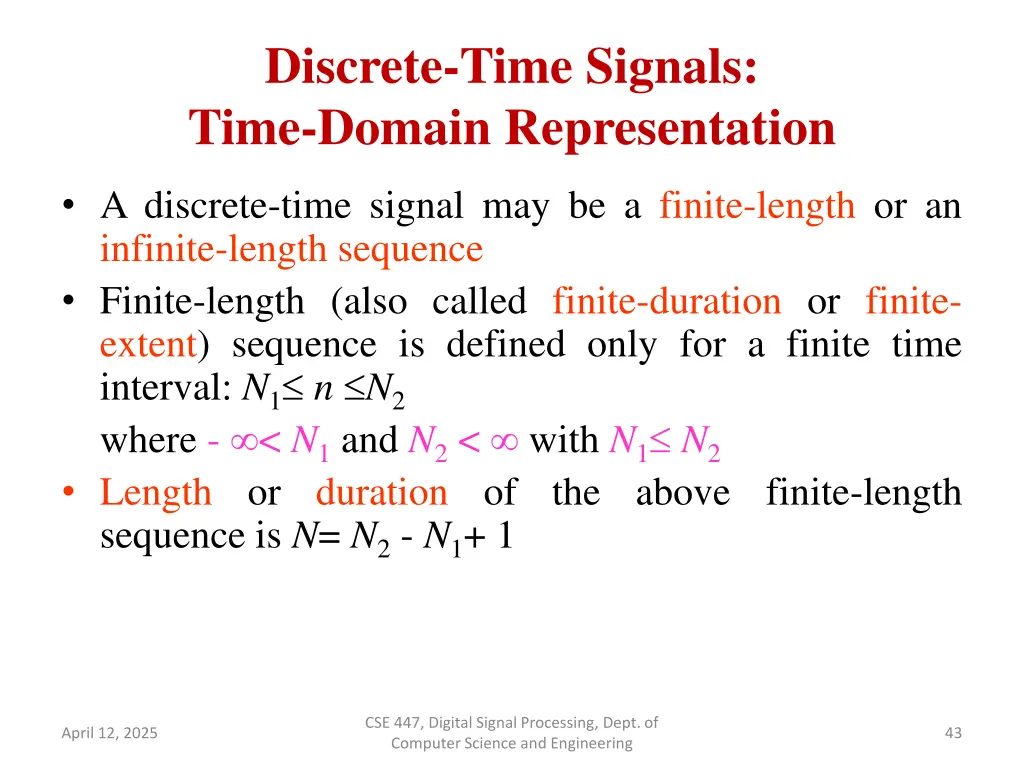 Discrete-Time Signals:
Time-Domain Representation

• A discrete-time signal may be a finite-length or an infinite-length sequence

• Finite-length (also called finite-duration or finite-extent) sequence is defined only for a finite time interval: $N_1 \leq n \leq N_2$

where $-\infty < N_1$ and $N_2 < \infty$ with $N_1 \leq N_2$

• Length or duration of the above finite-length sequence is $N = N_2 - N_1 + 1$

April 12, 2025

CSE 447, Digital Signal Processing, Dept. of Computer Science and Engineering

43